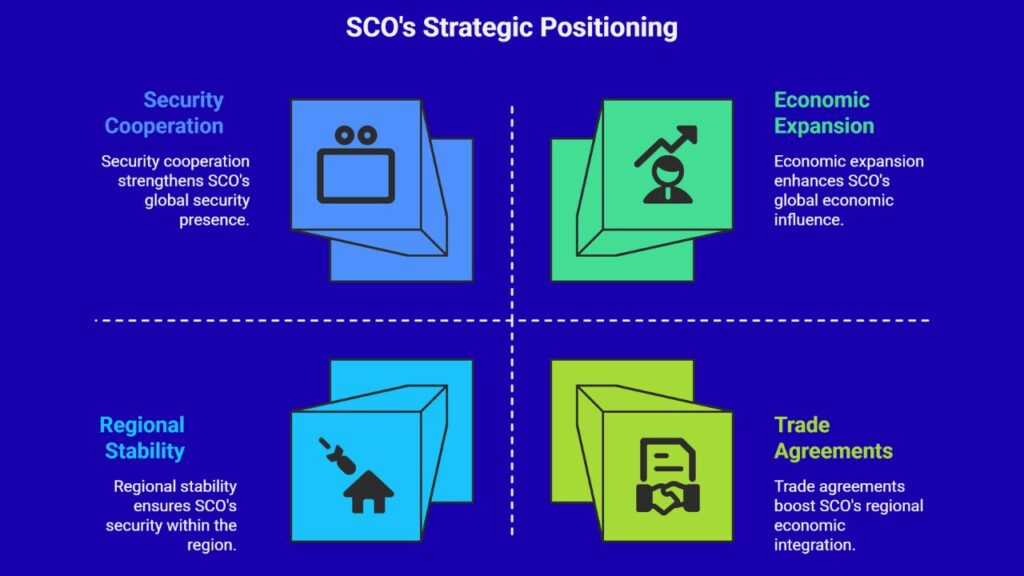 SCO's Strategic Positioning

Security Cooperation

Security cooperation strengthens SCO's global security presence.

Economic Expansion

Economic expansion enhances SCO's global economic influence.

Regional Stability

Regional stability ensures SCO's security within the region.

Trade Agreements

Trade agreements boost SCO's regional economic integration.